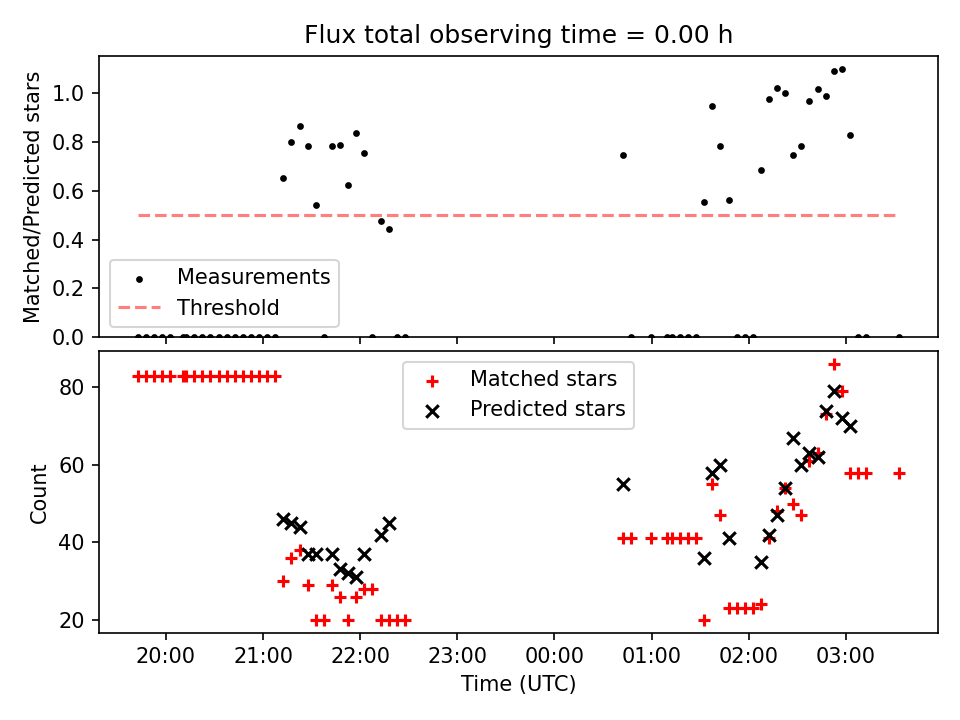 Flux total observing time = 0.00 h

Matched/Predicted stars

1.0
0.8
0.6
0.4
0.2
0.0

Measurements
Threshold

Count

80
60
40
20

Matched stars
Predicted stars

20:00
21:00
22:00
23:00
00:00
01:00
02:00
03:00

Time (UTC)